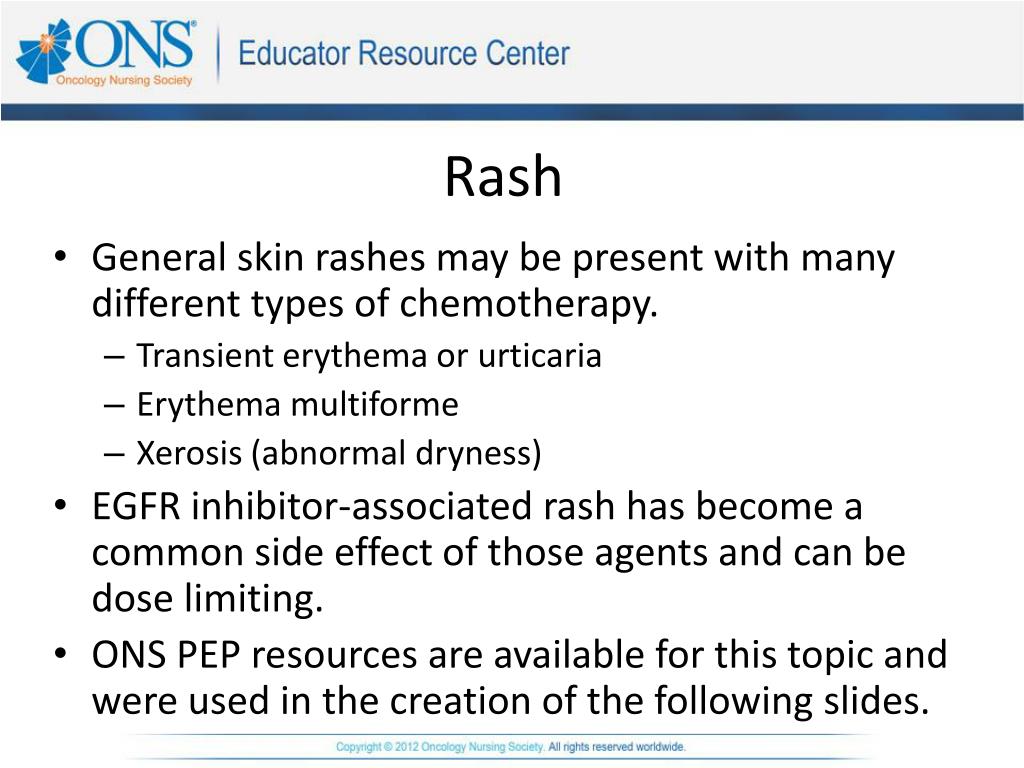 ONS®
Oncology Nursing Society
Educator Resource Center

Rash

• General skin rashes may be present with many different types of chemotherapy.
– Transient erythema or urticaria
– Erythema multiforme
– Xerosis (abnormal dryness)
• EGFR inhibitor-associated rash has become a common side effect of those agents and can be dose limiting.
• ONS PEP resources are available for this topic and were used in the creation of the following slides.

Copyright © 2012 Oncology Nursing Society. All rights reserved worldwide.